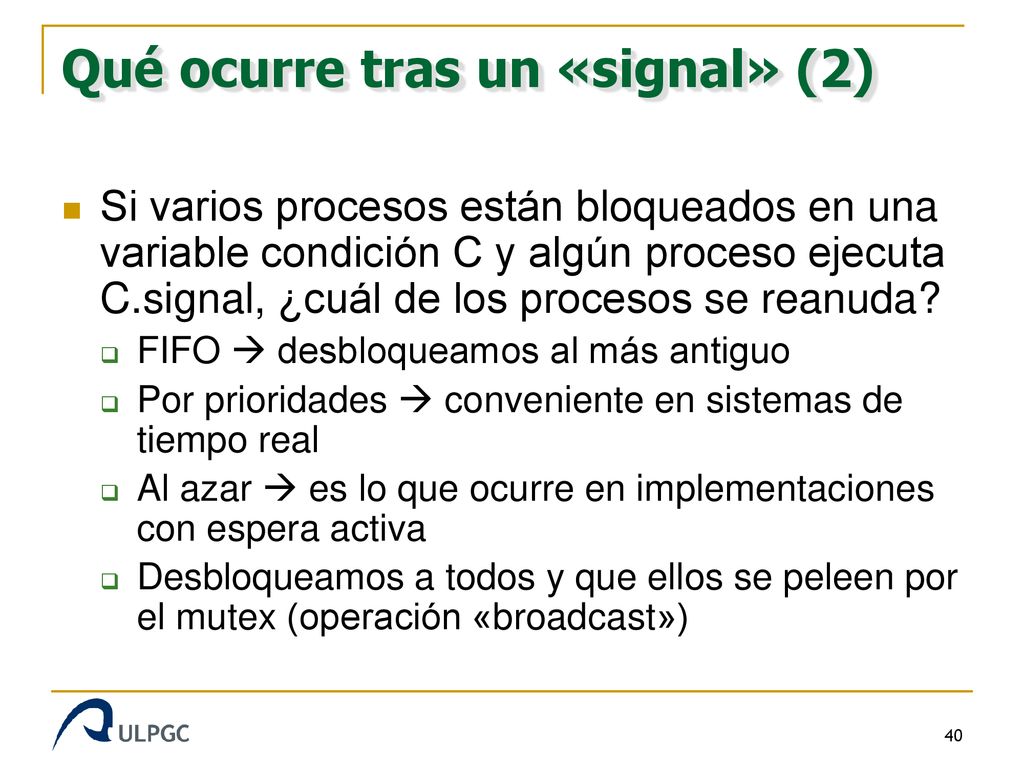 Qué ocurre tras un «signal» (2)

Si varios procesos están bloqueados en una variable condición C y algún proceso ejecuta C.signal, ¿cuál de los procesos se reanuda?

FIFO → desbloqueamos al más antiguo

Por prioridades → conveniente en sistemas de tiempo real

Al azar → es lo que ocurre en implementaciones con espera activa

Desbloqueamos a todos y que ellos se peleen por el mutex (operación «broadcast»)

ULPGC

40